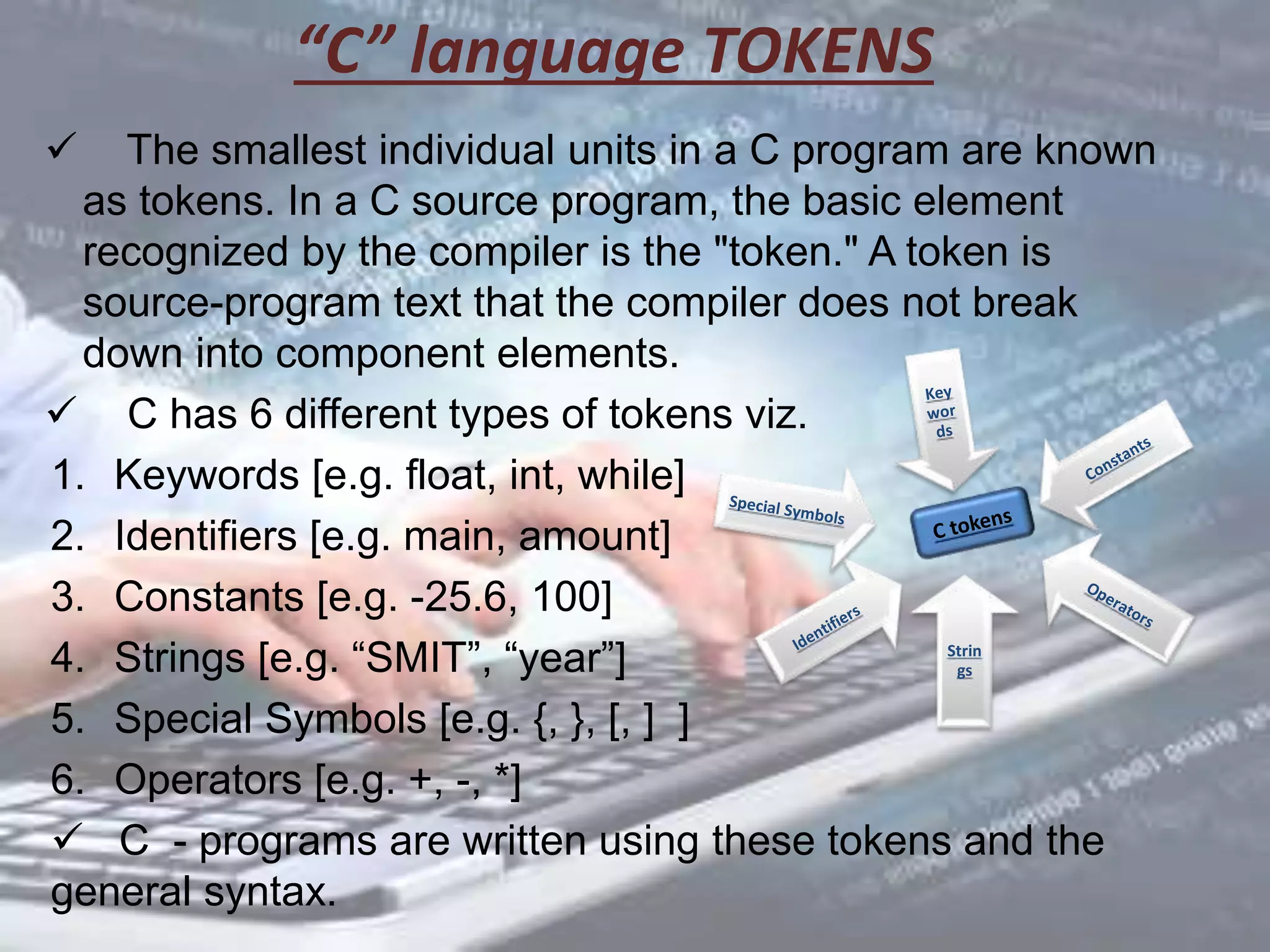 “C” language TOKENS

✓ The smallest individual units in a C program are known as tokens. In a C source program, the basic element recognized by the compiler is the "token." A token is source-program text that the compiler does not break down into component elements.

✓ C has 6 different types of tokens viz.

1. Keywords [e.g. float, int, while]
2. Identifiers [e.g. main, amount]
3. Constants [e.g. -25.6, 100]
4. Strings [e.g. “SMIT”, “year”]
5. Special Symbols [e.g. {, }, [, ] ]
6. Operators [e.g. +, -, *]

✓ C - programs are written using these tokens and the general syntax.

Key wor ds

Constants

Special Symbols

C tokens

Operators

Identifiers

Strin gs